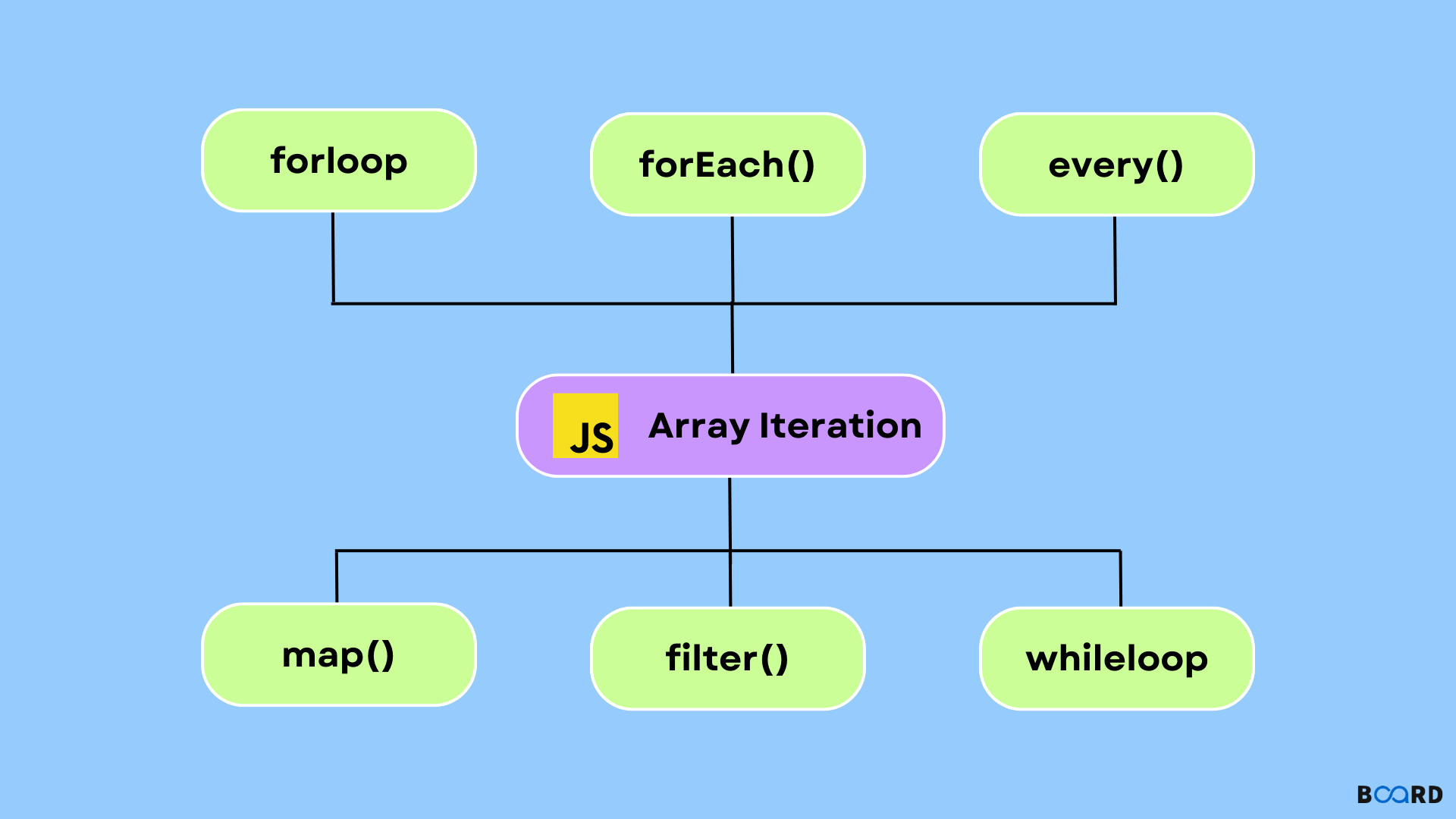 forloop

forEach()

every()

JS Array Iteration

map()

filter()

whileloop

BOARD